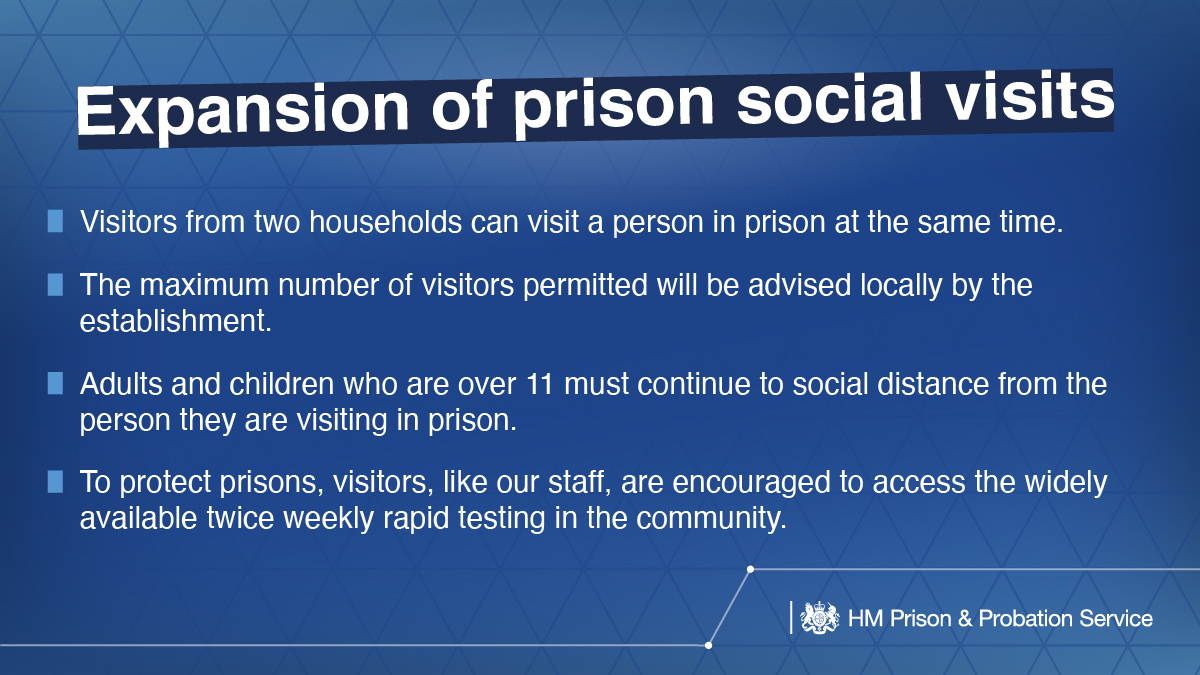 Expansion of prison social visits

Visitors from two households can visit a person in prison at the same time.

The maximum number of visitors permitted will be advised locally by the establishment.

Adults and children who are over 11 must continue to social distance from the person they are visiting in prison.

To protect prisons, visitors, like our staff, are encouraged to access the widely available twice weekly rapid testing in the community.

HM Prison & Probation Service